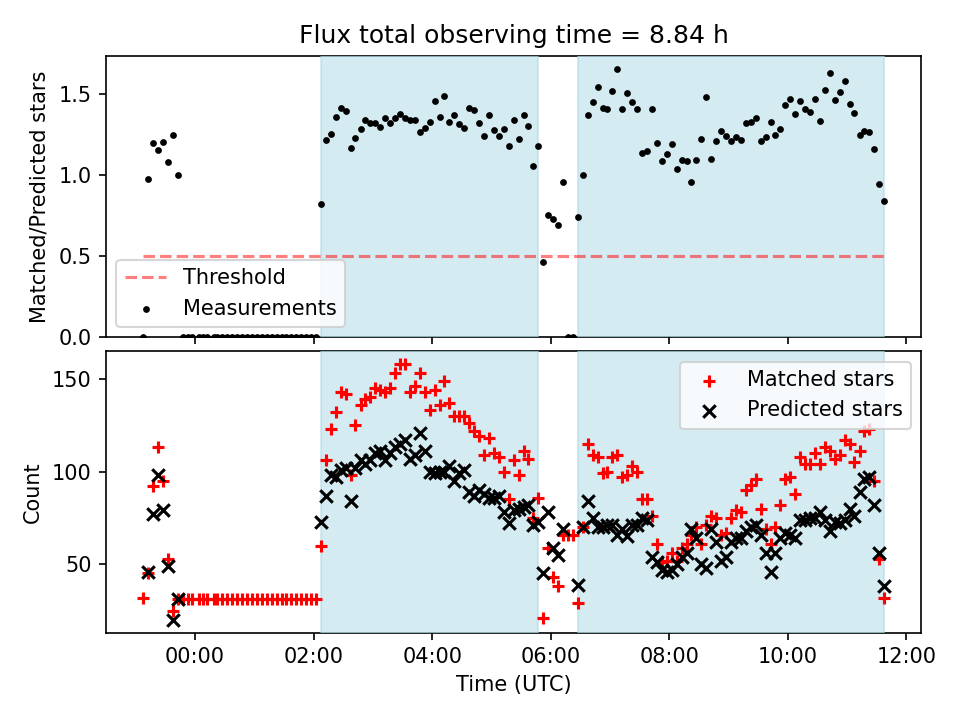 Flux total observing time = 8.84 h

Matched/Predicted stars

1.5
1.0
0.5
0.0

Threshold
Measurements

Count

150
100
50

Matched stars
Predicted stars

00:00
02:00
04:00
06:00
08:00
10:00
12:00

Time (UTC)